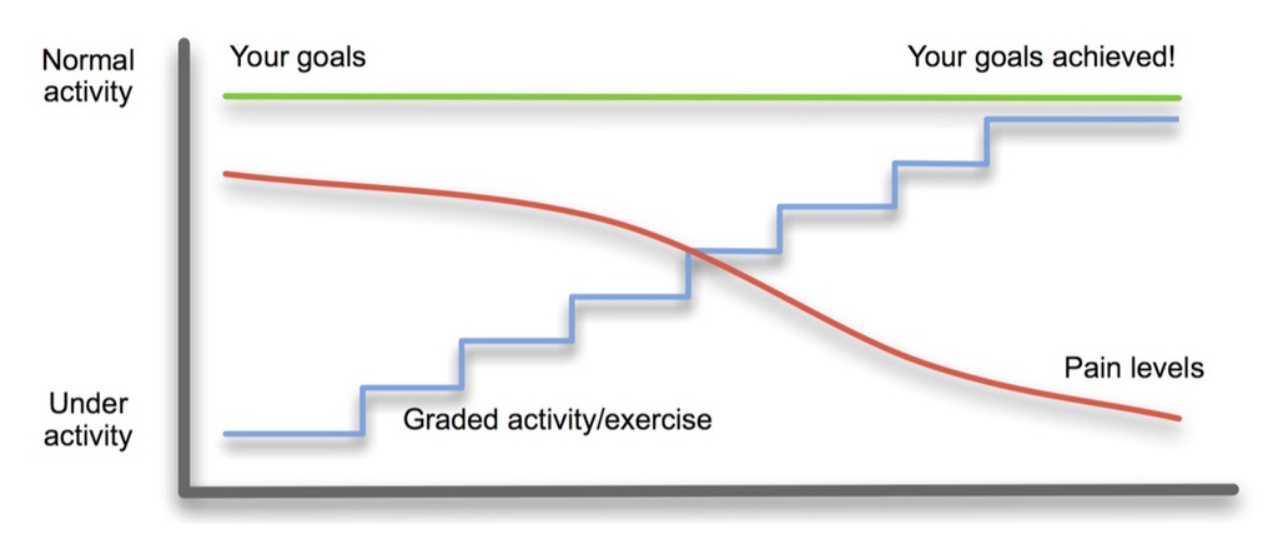 Normal activity

Your goals

Your goals achieved!

Pain levels

Under activity

Graded activity/exercise